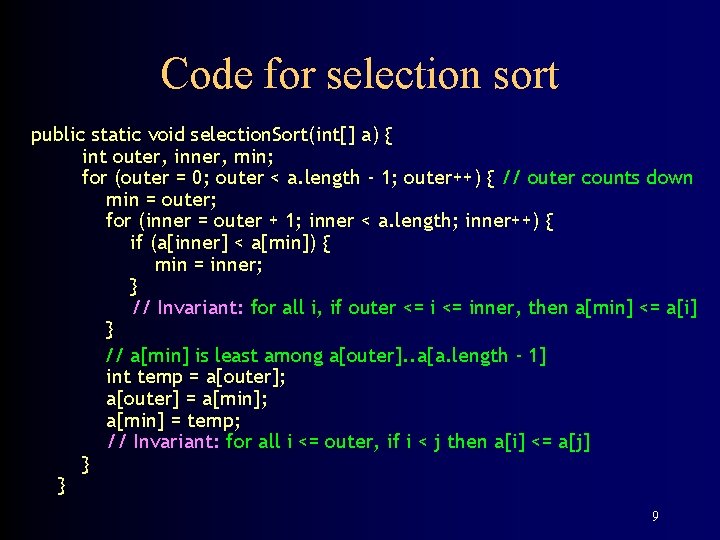 Code for selection sort

public static void selectionSort(int[] a) {
    int outer, inner, min;
    for (outer = 0; outer < a.length - 1; outer++) { // outer counts down
        min = outer;
        for (inner = outer + 1; inner < a.length; inner++) {
            if (a[inner] < a[min]) {
                min = inner;
            }
            // Invariant: for all i, if outer <= i <= inner, then a[min] <= a[i]
        }
        // a[min] is least among a[outer]..a[a.length - 1]
        int temp = a[outer];
        a[outer] = a[min];
        a[min] = temp;
        // Invariant: for all i <= outer, if i < j then a[i] <= a[j]
    }
}

9